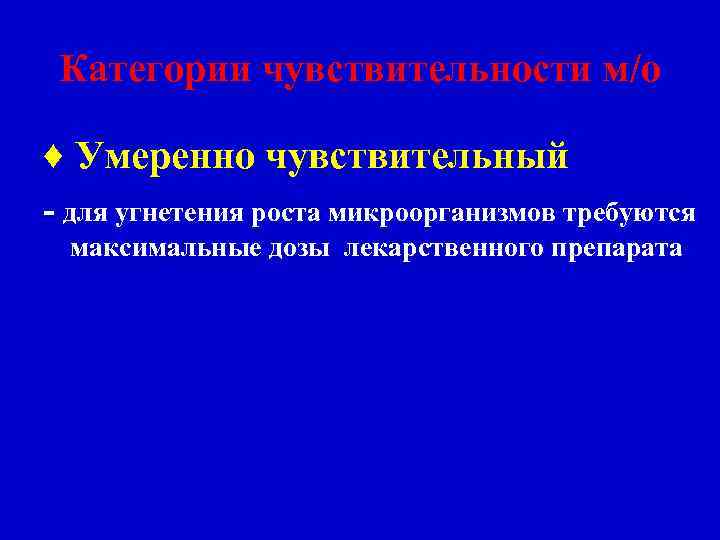 Категории чувствительности м/о

♦ Умеренно чувствительный

- для угнетения роста микроорганизмов требуются максимальные дозы лекарственного препарата